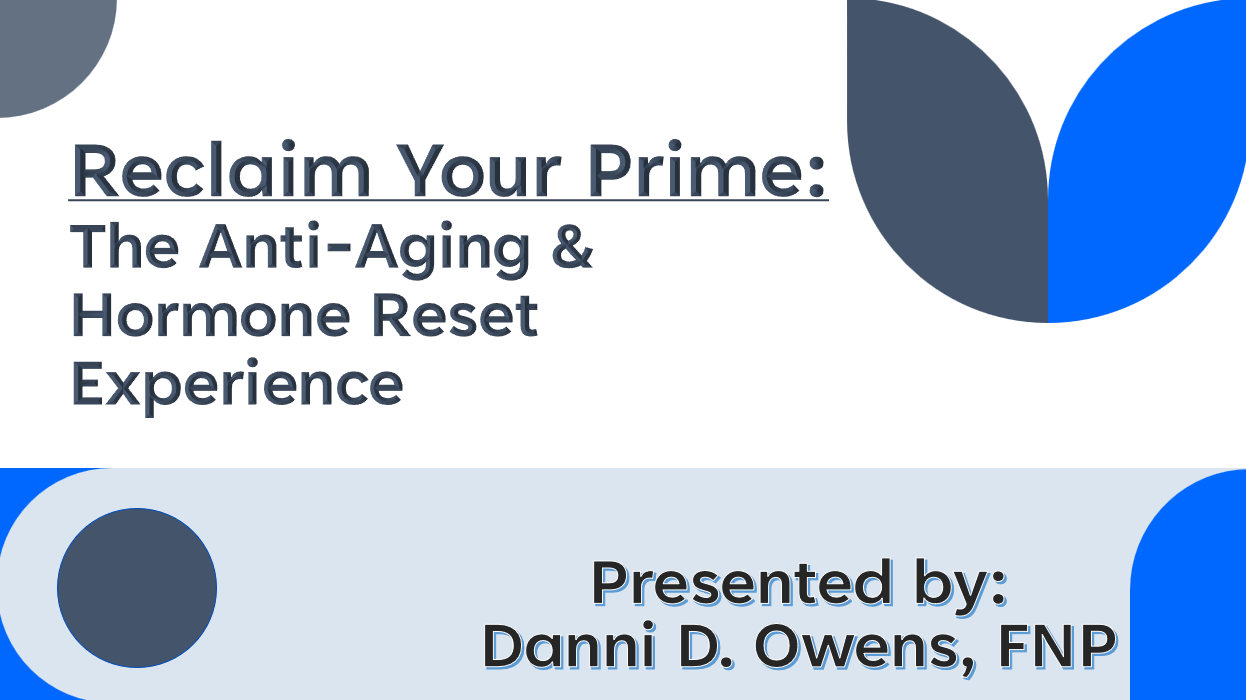 Reclaim Your Prime:
The Anti-Aging & Hormone Reset Experience

Presented by:
Danni D. Owens, FNP